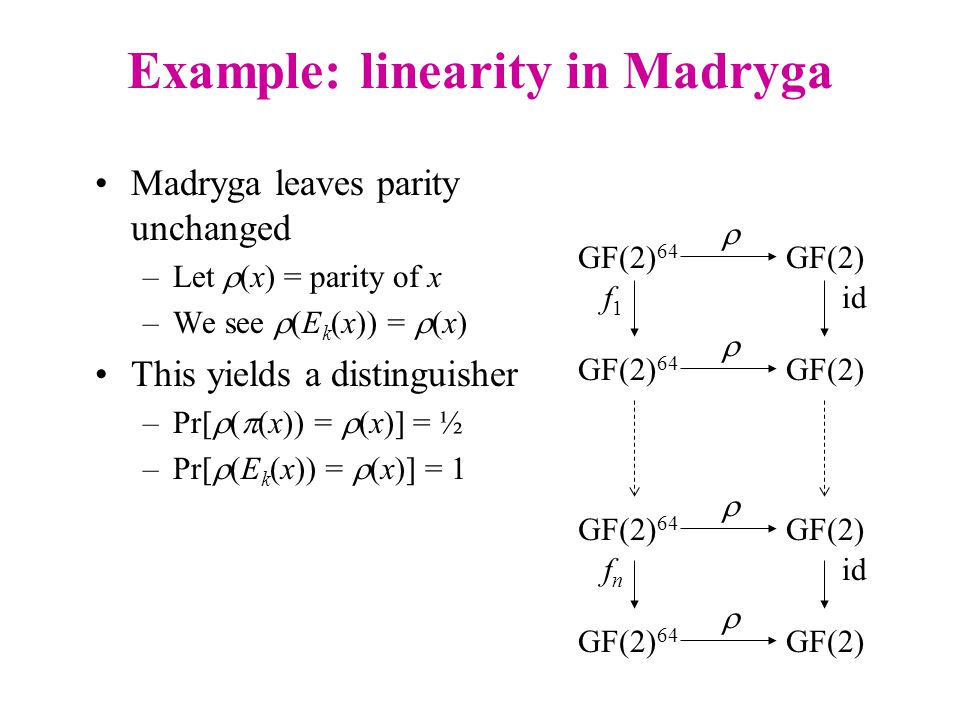 Example: linearity in Madryga

• Madryga leaves parity unchanged
– Let $\rho(x)$ = parity of $x$
– We see $\rho(E_k(x)) = \rho(x)$
• This yields a distinguisher
– $\Pr[\rho(\pi(x)) = \rho(x)] = ½$
– $\Pr[\rho(E_k(x)) = \rho(x)] = 1$

$GF(2)^{64}$ $\rho$ $GF(2)$
$f_1$ id
$GF(2)^{64}$ $\rho$ $GF(2)$
$GF(2)^{64}$ $\rho$ $GF(2)$
$f_n$ id
$GF(2)^{64}$ $\rho$ $GF(2)$